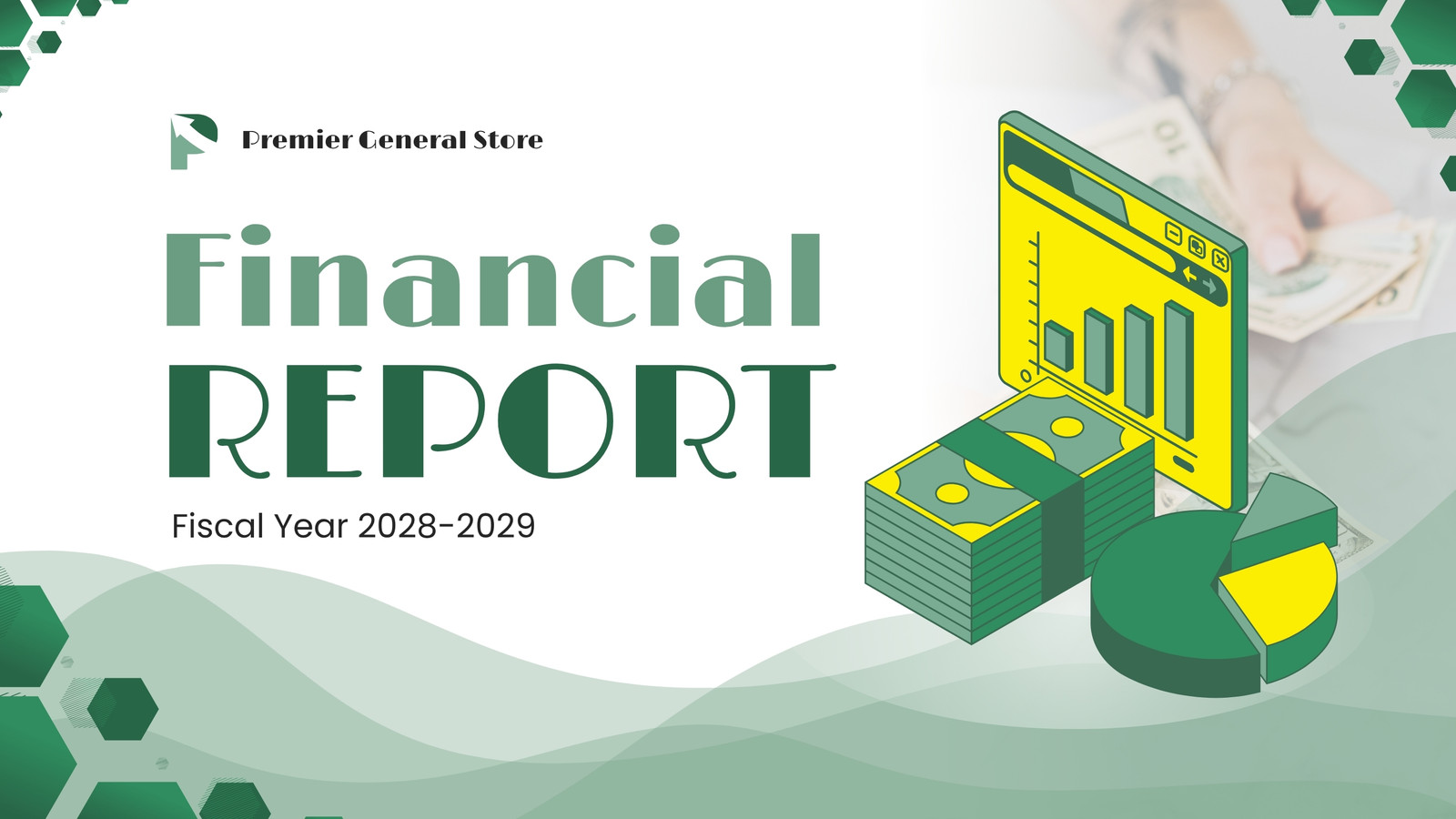 Premier General Store

Financial
REPORT

Fiscal Year 2028-2029